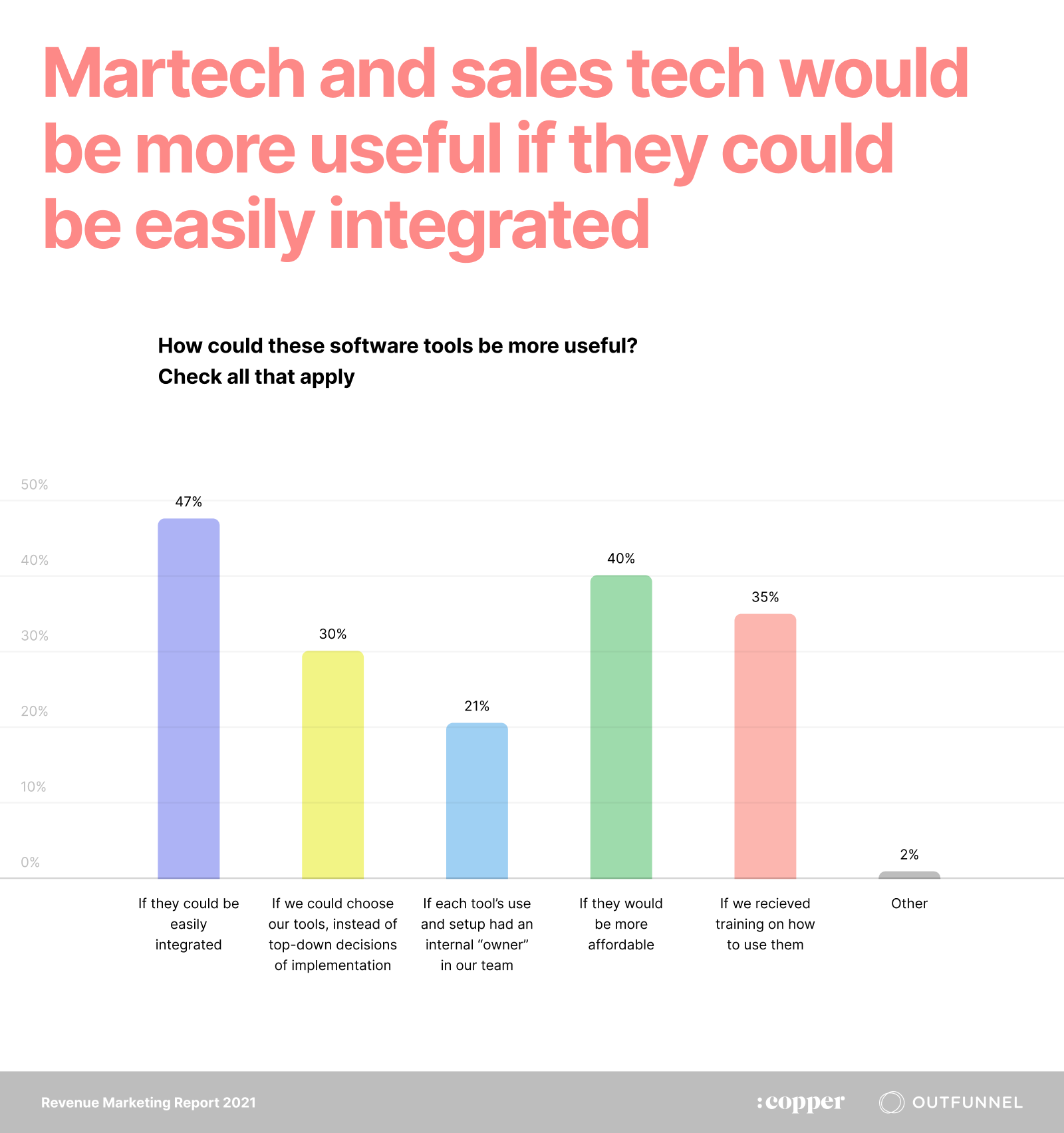 Martech and sales tech would be more useful if they could be easily integrated

How could these software tools be more useful? Check all that apply

50%
40%
30%
20%
10%
0%

47%
30%
21%
40%
35%
2%

If they could be easily integrated

If we could choose our tools, instead of top-down decisions of implementation

If each tool's use and setup had an internal "owner" in our team

If they would be more affordable

If we recieved training on how to use them

Other

Revenue Marketing Report 2021

:copper

OUTFUNNEL